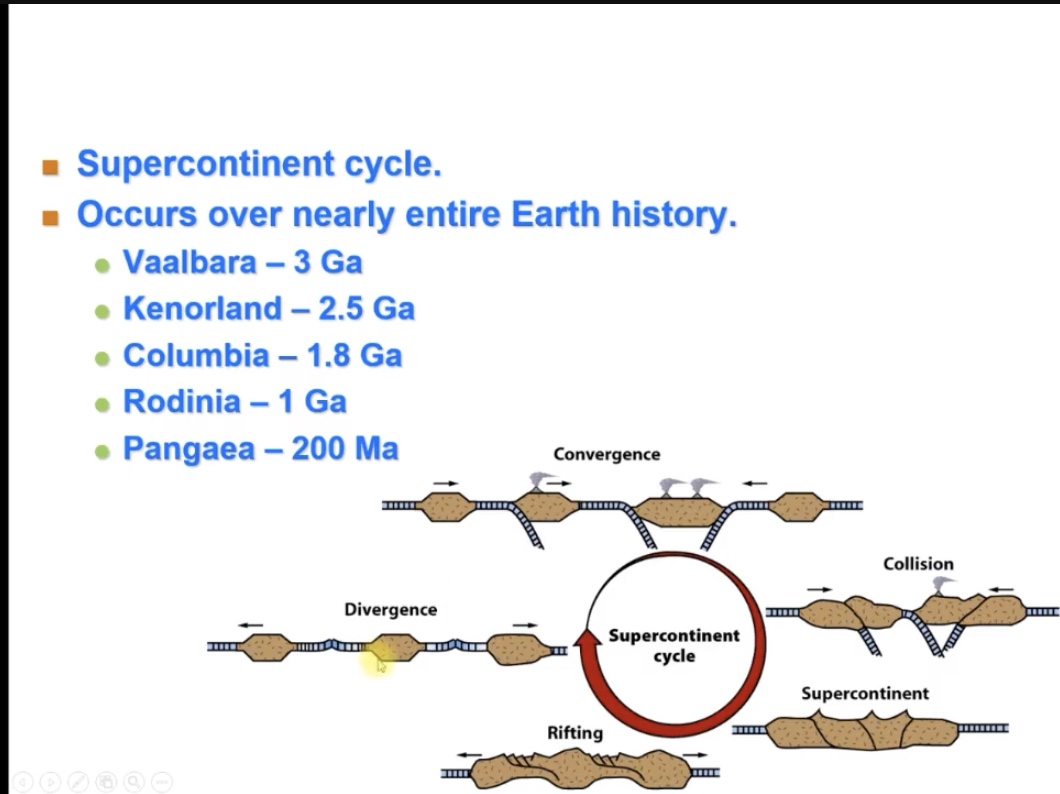 Supercontinent cycle.
Occurs over nearly entire Earth history.
Vaalbara – 3 Ga
Kenorland – 2.5 Ga
Columbia – 1.8 Ga
Rodinia – 1 Ga
Pangaea – 200 Ma

Convergence
Collision
Divergence
Supercontinent cycle
Supercontinent
Rifting